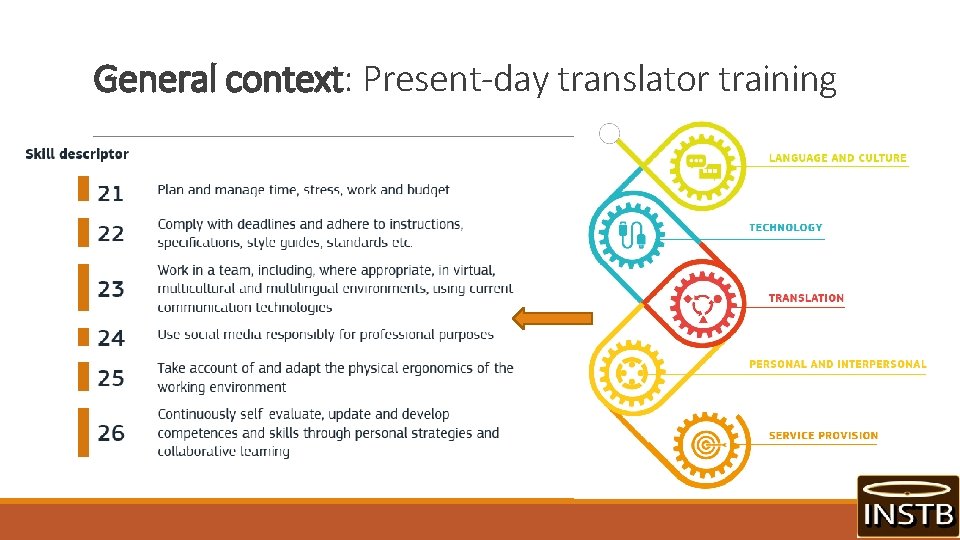 General context: Present-day translator training

Skill descriptor

21 Plan and manage time, stress, work and budget

22 Comply with deadlines and adhere to instructions, specifications, style guides, standards etc.

23 Work in a team, including, where appropriate, in virtual, multicultural and multilingual environments, using current communication technologies

24 Use social media responsibly for professional purposes

25 Take account of and adapt the physical ergonomics of the working environment

26 Continuously self evaluate, update and develop competences and skills through personal strategies and collaborative learning

LANGUAGE AND CULTURE

TECHNOLOGY

TRANSLATION

PERSONAL AND INTERPERSONAL

SERVICE PROVISION

INSTB